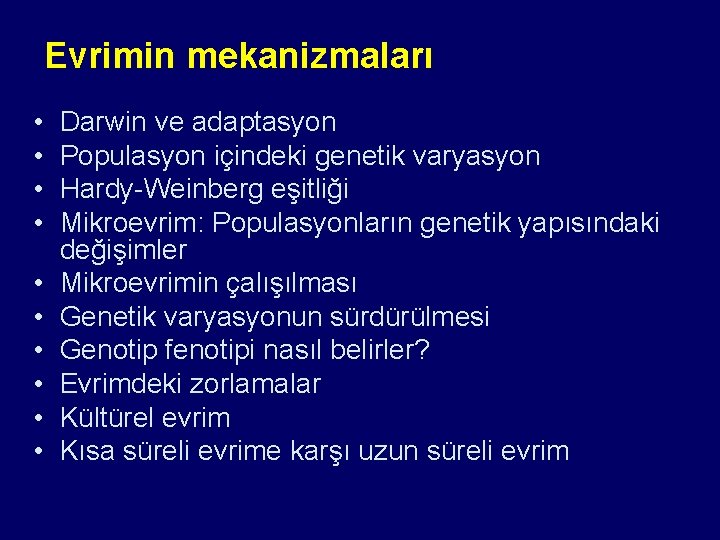 Evrimin mekanizmaları

• Darwin ve adaptasyon
• Populasyon içindeki genetik varyasyon
• Hardy-Weinberg eşitliği
• Mikroevrim: Populasyonların genetik yapısındaki değişimler
• Mikroevrimin çalışılması
• Genetik varyasyonun sürdürülmesi
• Genotip fenotipi nasıl belirler?
• Evrimdeki zorlamalar
• Kültürel evrim
• Kısa süreli evrime karşı uzun süreli evrim